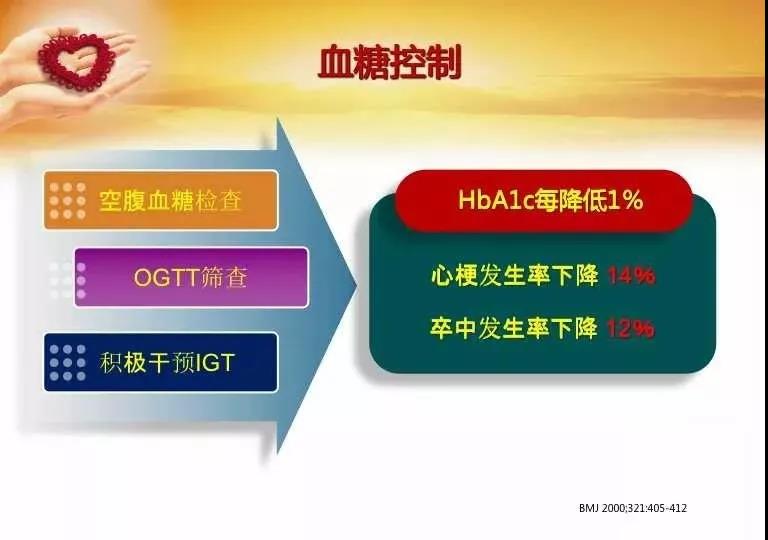 血糖控制

空腹血糖检查

OGTT筛查

积极干预IGT

HbA1c每降低1%

心梗发生率下降 14%

卒中发生率下降 12%

BMJ 2000;321:405-412